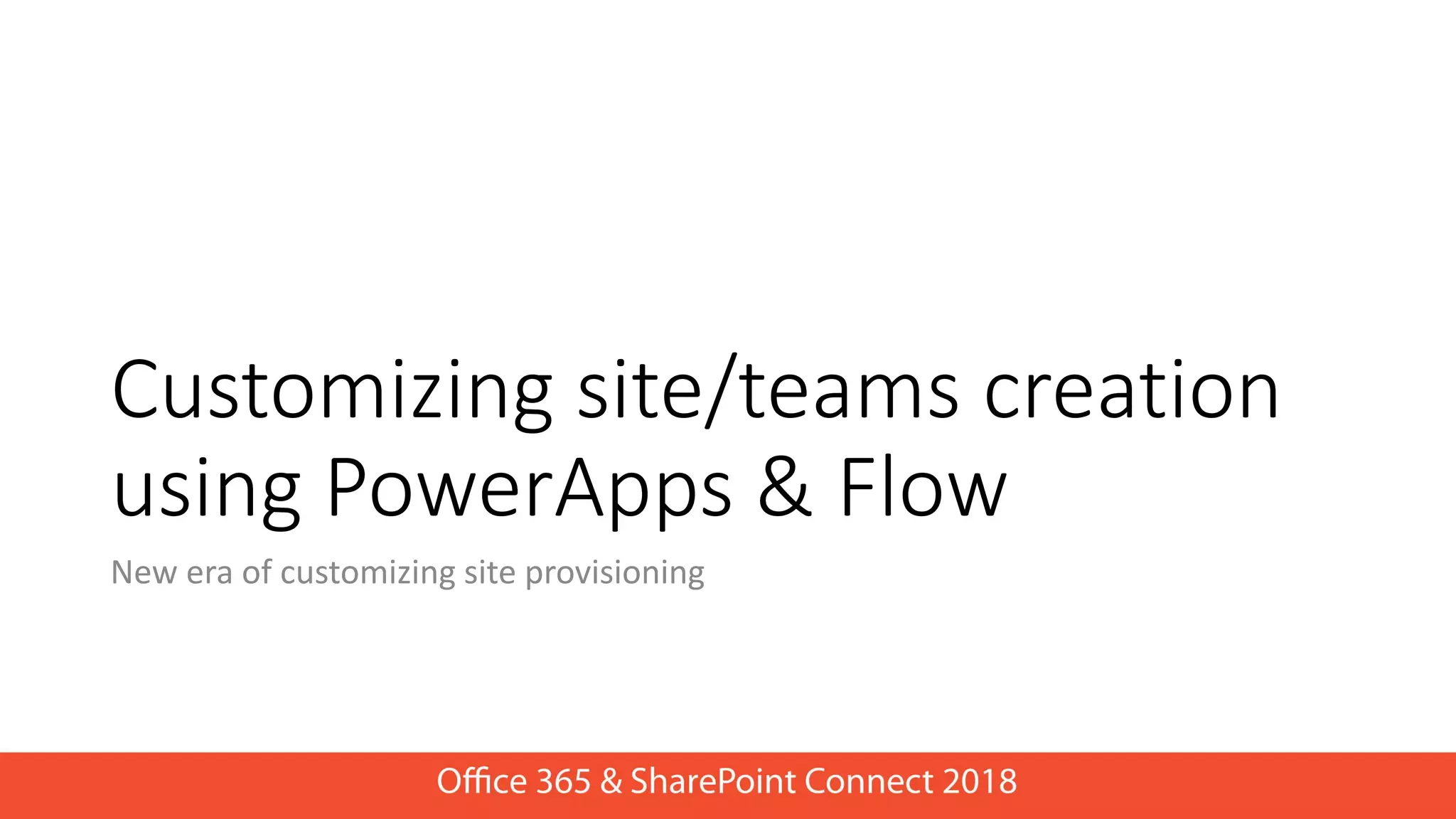 Customizing site/teams creation using PowerApps & Flow

New era of customizing site provisioning

Office 365 & SharePoint Connect 2018